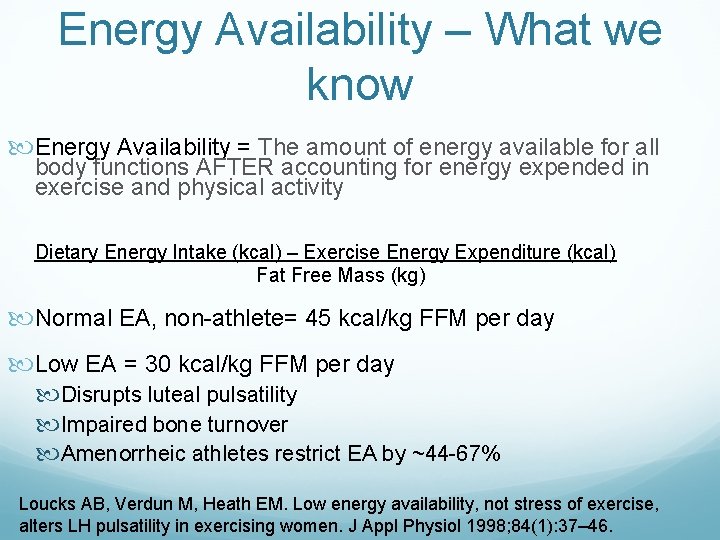 Energy Availability – What we know

Energy Availability = The amount of energy available for all body functions AFTER accounting for energy expended in exercise and physical activity

Dietary Energy Intake (kcal) – Exercise Energy Expenditure (kcal)
Fat Free Mass (kg)

Normal EA, non-athlete= 45 kcal/kg FFM per day

Low EA = 30 kcal/kg FFM per day
Disrupts luteal pulsatility
Impaired bone turnover
Amenorrheic athletes restrict EA by ~44-67%

Loucks AB, Verdun M, Heath EM. Low energy availability, not stress of exercise, alters LH pulsatility in exercising women. J Appl Physiol 1998;84(1):37–46.